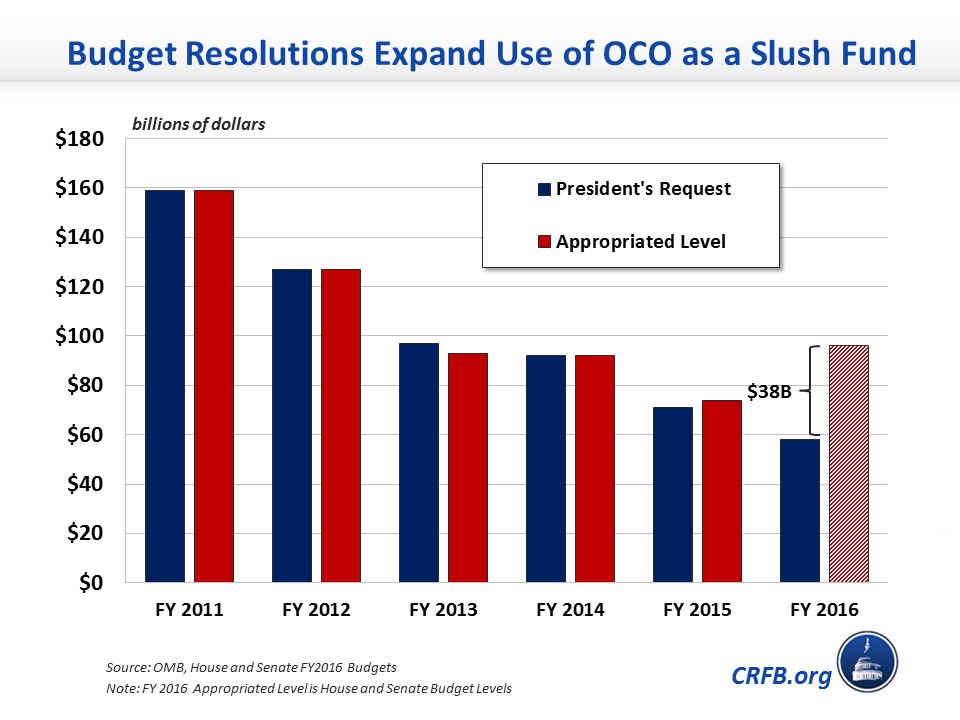 Budget Resolutions Expand Use of OCO as a Slush Fund

billions of dollars

$180
$160
$140
$120
$100
$80
$60
$40
$20
$0

President's Request
Appropriated Level

$38B

FY 2011
FY 2012
FY 2013
FY 2014
FY 2015
FY 2016

Source: OMB, House and Senate FY2016 Budgets
Note: FY 2016 Appropriated Level is House and Senate Budget Levels

CRFB.org